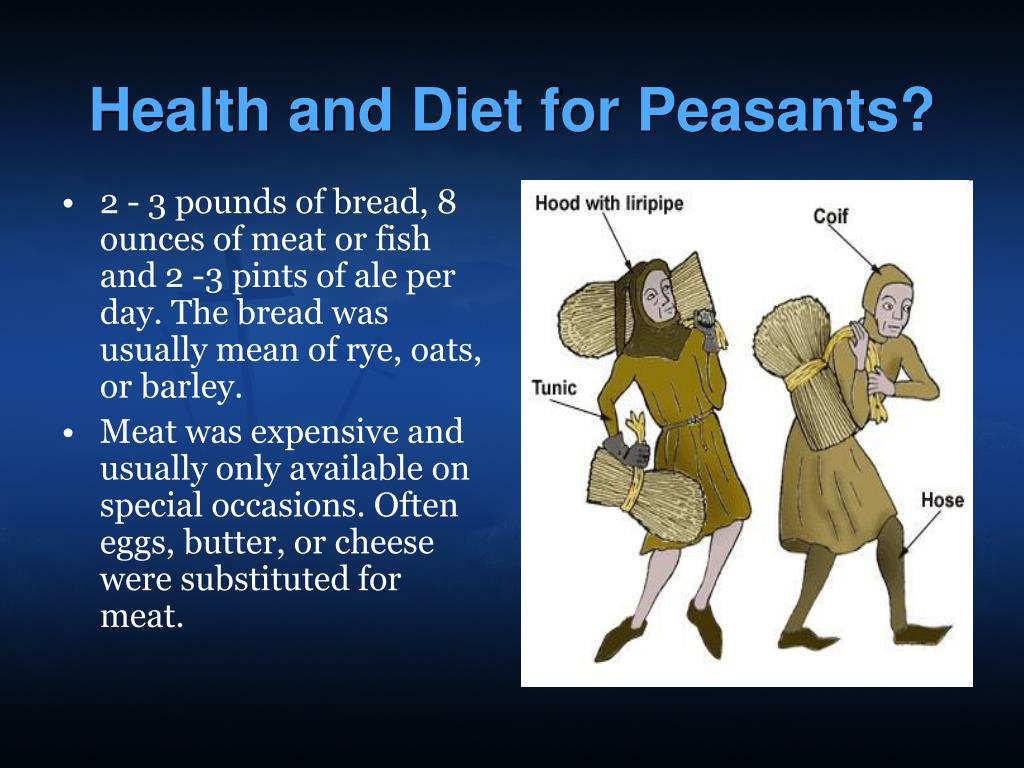 Health and Diet for Peasants?

• 2 - 3 pounds of bread, 8 ounces of meat or fish and 2 -3 pints of ale per day. The bread was usually mean of rye, oats, or barley.
• Meat was expensive and usually only available on special occasions. Often eggs, butter, or cheese were substituted for meat.

Hood with liripipe
Coif
Tunic
Hose